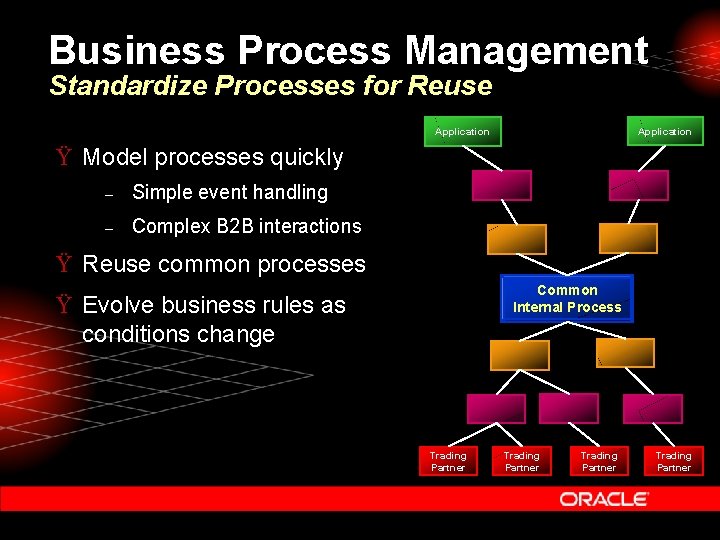 Business Process Management
Standardize Processes for Reuse

Ÿ Model processes quickly
– Simple event handling
– Complex B2B interactions

Ÿ Reuse common processes

Ÿ Evolve business rules as conditions change

Application

Application

Common Internal Process

Trading Partner

Trading Partner

Trading Partner

Trading Partner

ORACLE